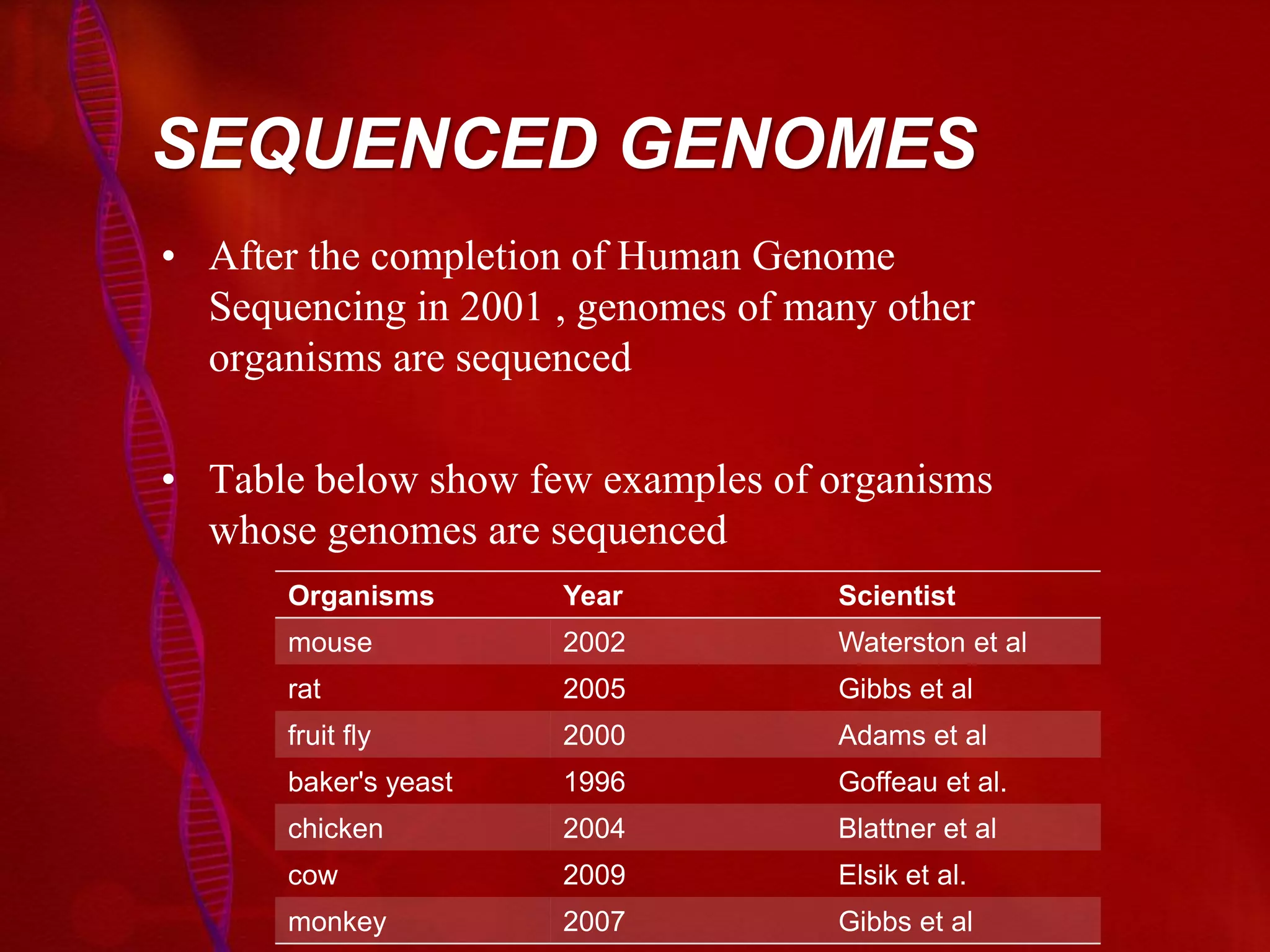 SEQUENCED GENOMES

• After the completion of Human Genome Sequencing in 2001 , genomes of many other organisms are sequenced

• Table below show few examples of organisms whose genomes are sequenced

| Organisms | Year | Scientist |
|---|---|---|
| mouse | 2002 | Waterston et al |
| rat | 2005 | Gibbs et al |
| fruit fly | 2000 | Adams et al |
| baker's yeast | 1996 | Goffeau et al. |
| chicken | 2004 | Blattner et al |
| cow | 2009 | Elsik et al. |
| monkey | 2007 | Gibbs et al |